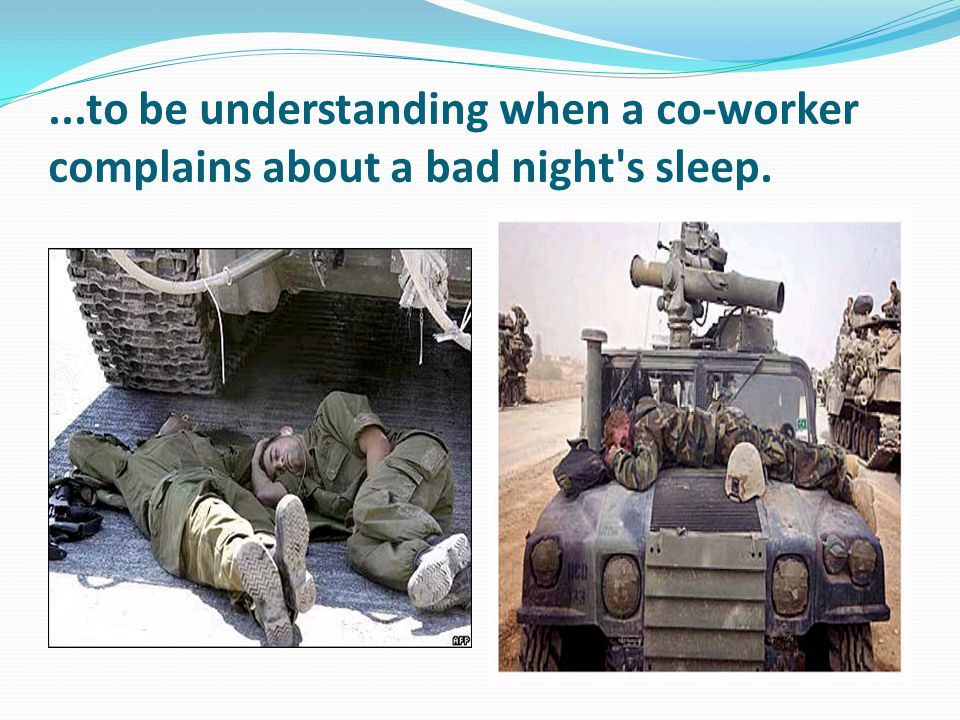 ...to be understanding when a co-worker complains about a bad night's sleep.

AFP